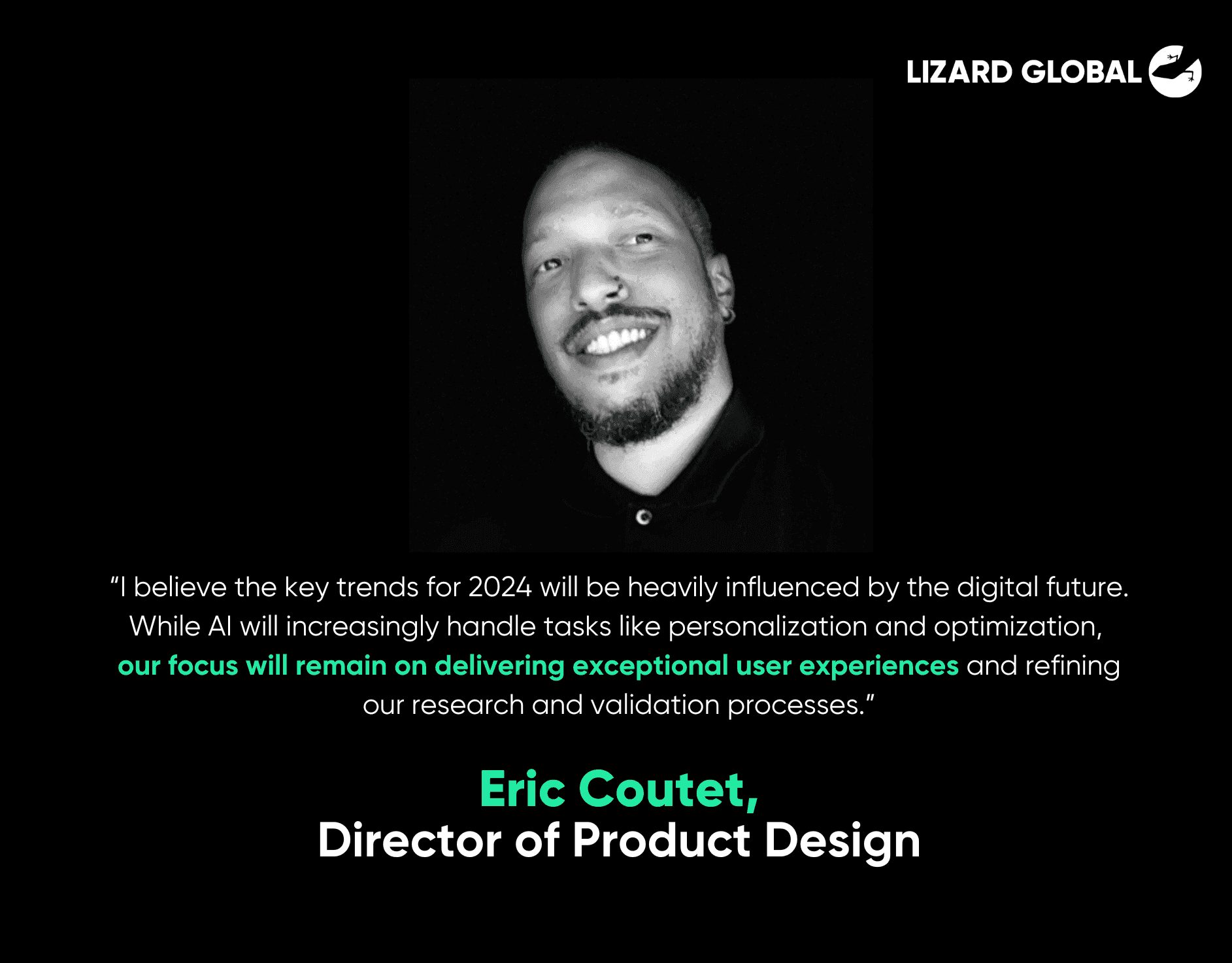 LIZARD GLOBAL

“I believe the key trends for 2024 will be heavily influenced by the digital future. While AI will increasingly handle tasks like personalization and optimization, our focus will remain on delivering exceptional user experiences and refining our research and validation processes.”

Eric Coutet,
Director of Product Design